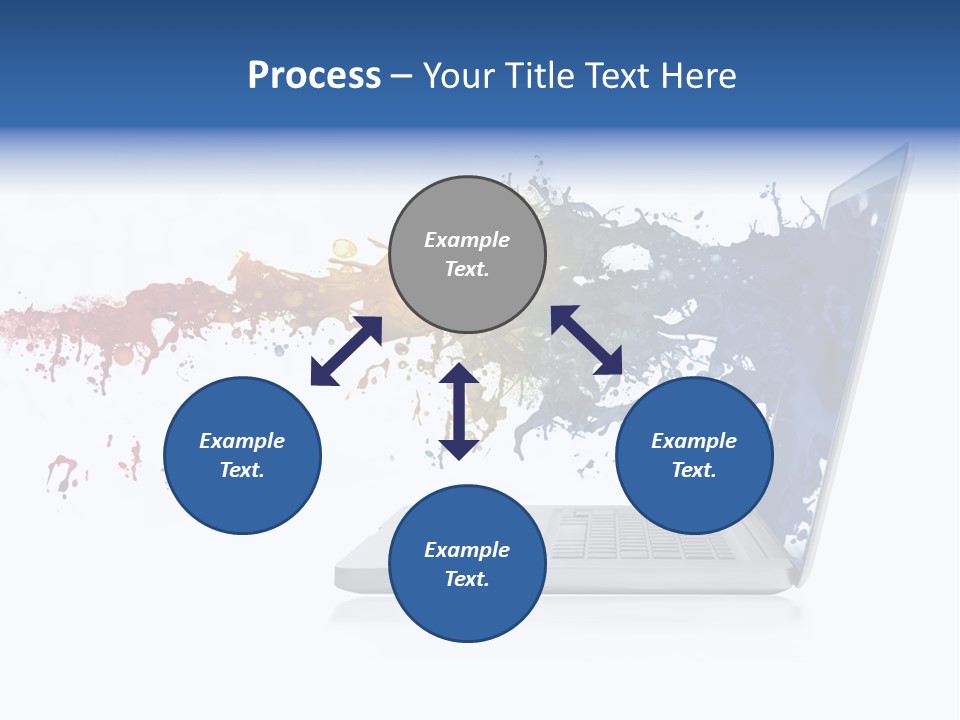 Process – Your Title Text Here

Example Text.

Example Text.

Example Text.

Example Text.